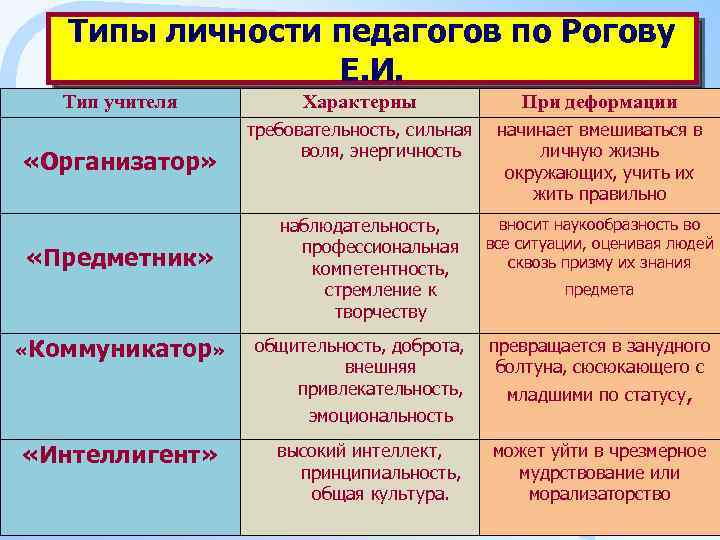 Типы личности педагогов по Рогову Е.И.

| Тип учителя | Характерны | При деформации |
|---|---|---|
| «Организатор» | требовательность, сильная воля, энергичность | начинает вмешиваться в личную жизнь окружающих, учить их жить правильно |
| «Предметник» | наблюдательность, профессиональная компетентность, стремление к творчеству | вносит наукообразность во все ситуации, оценивая людей сквозь призму их знания предмета |
| «Коммуникатор» | общительность, доброта, внешняя привлекательность, эмоциональность | превращается в занудного болтуна, сюсюкающего с младшими по статусу, |
| «Интеллигент» | высокий интеллект, принципиальность, общая культура. | может уйти в чрезмерное мудрствование или морализаторство |